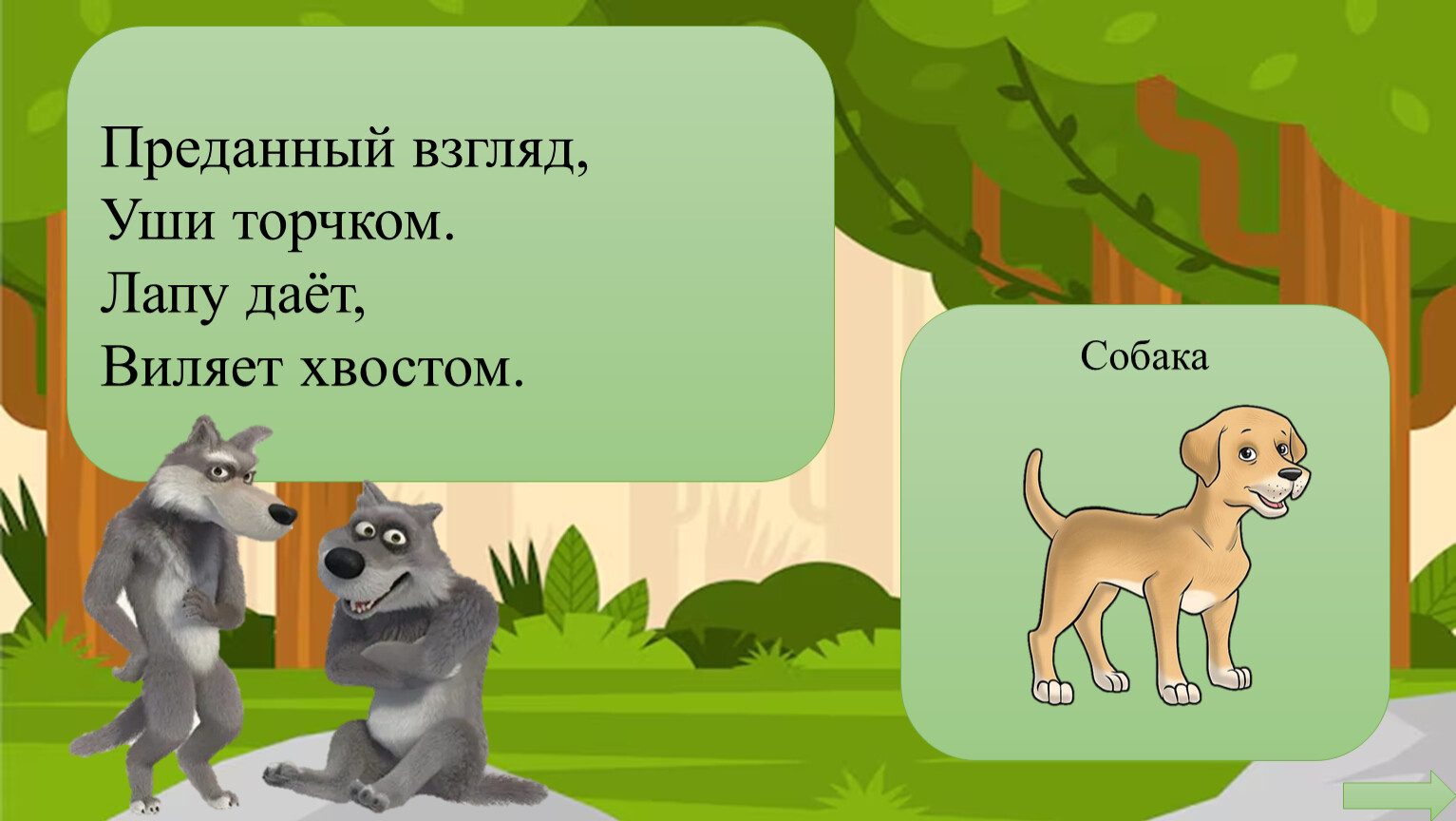 Преданный взгляд,
Уши торчком.
Лапу даёт,
Виляет хвостом.

Собака